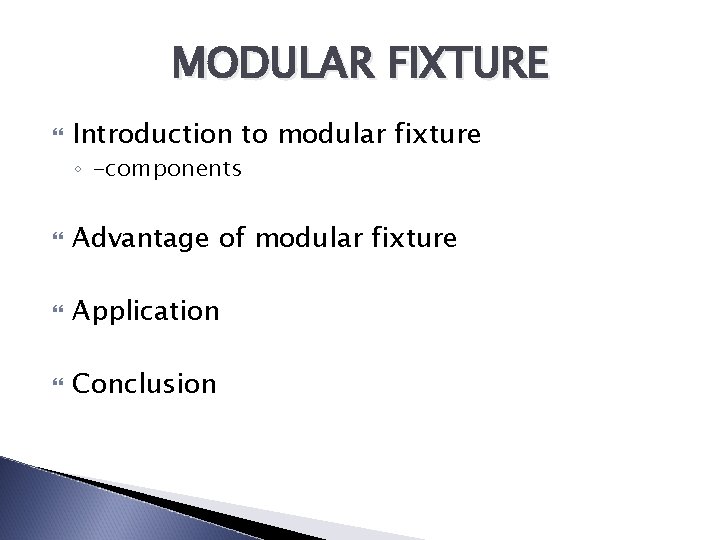 MODULAR FIXTURE

Introduction to modular fixture
-components

Advantage of modular fixture

Application

Conclusion